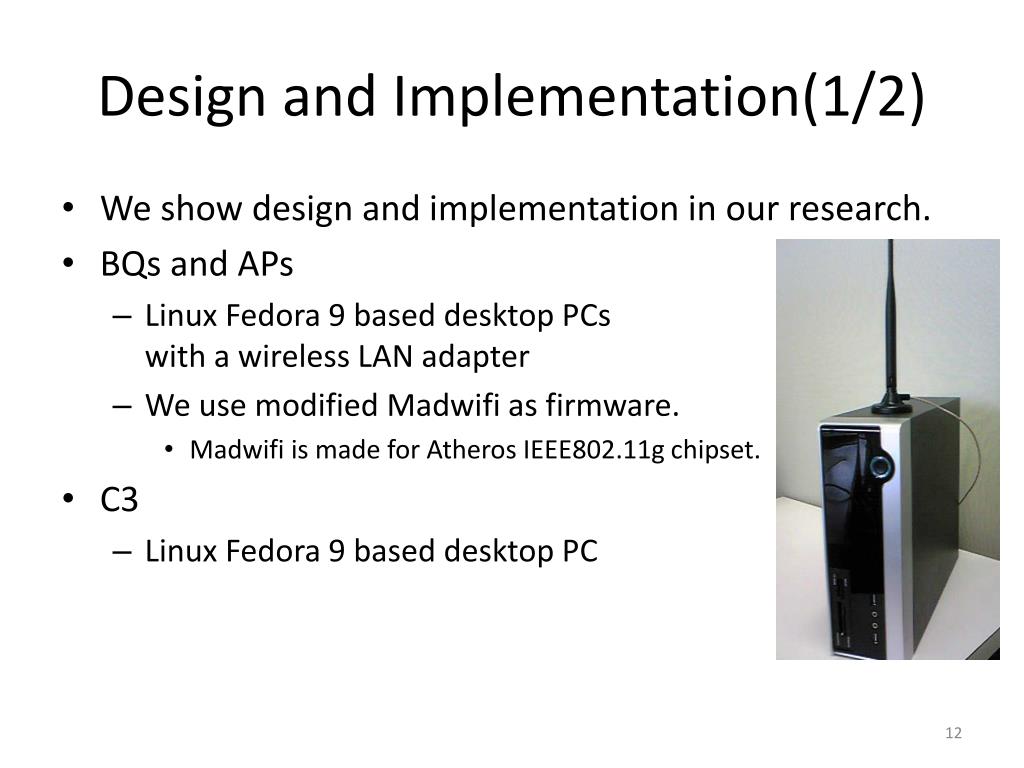 Design and Implementation(1/2)

• We show design and implementation in our research.
• BQs and APs
– Linux Fedora 9 based desktop PCs with a wireless LAN adapter
– We use modified Madwifi as firmware.
• Madwifi is made for Atheros IEEE802.11g chipset.
• C3
– Linux Fedora 9 based desktop PC

12